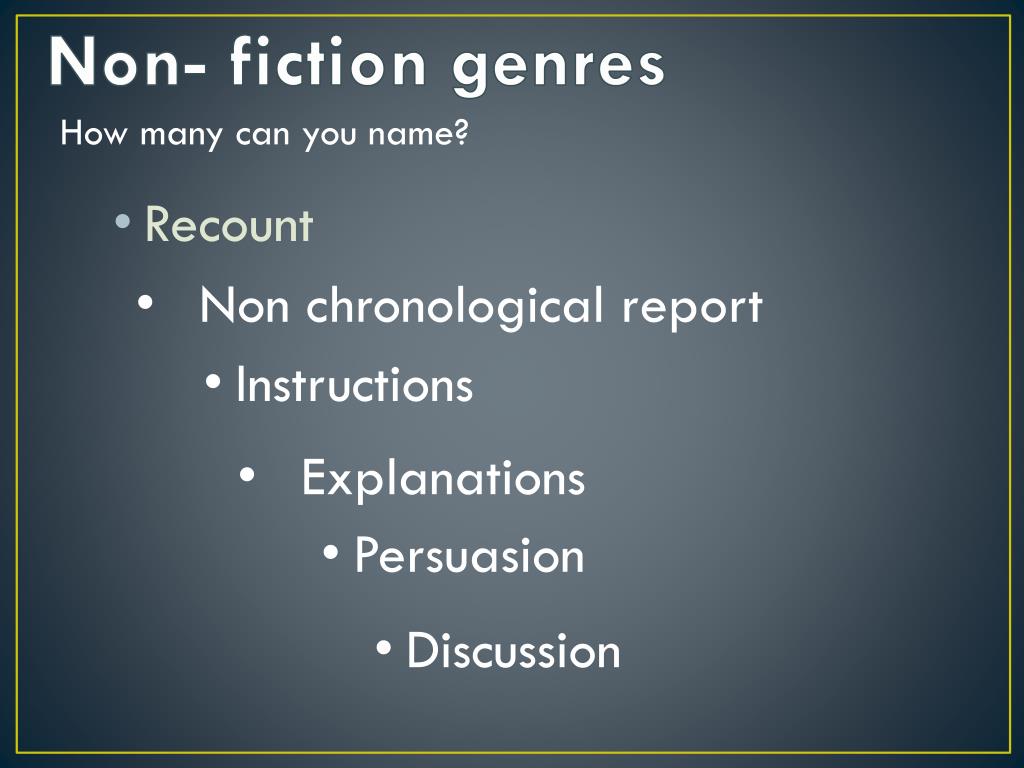 Non- fiction genres
How many can you name?

• Recount
• Non chronological report
• Instructions
• Explanations
• Persuasion
• Discussion